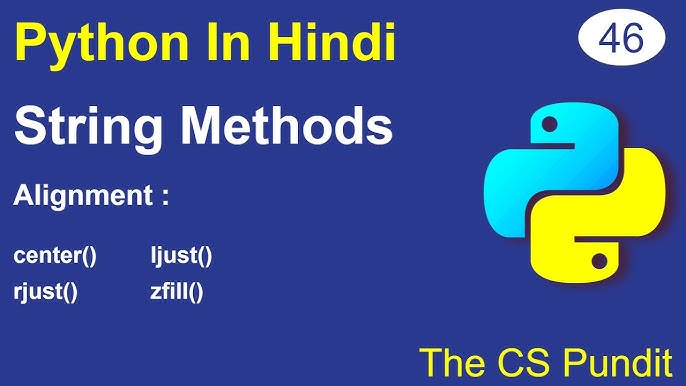 Python In Hindi

46

String Methods

Alignment :

center() ljust()
rjust() zfill()

The CS Pundit